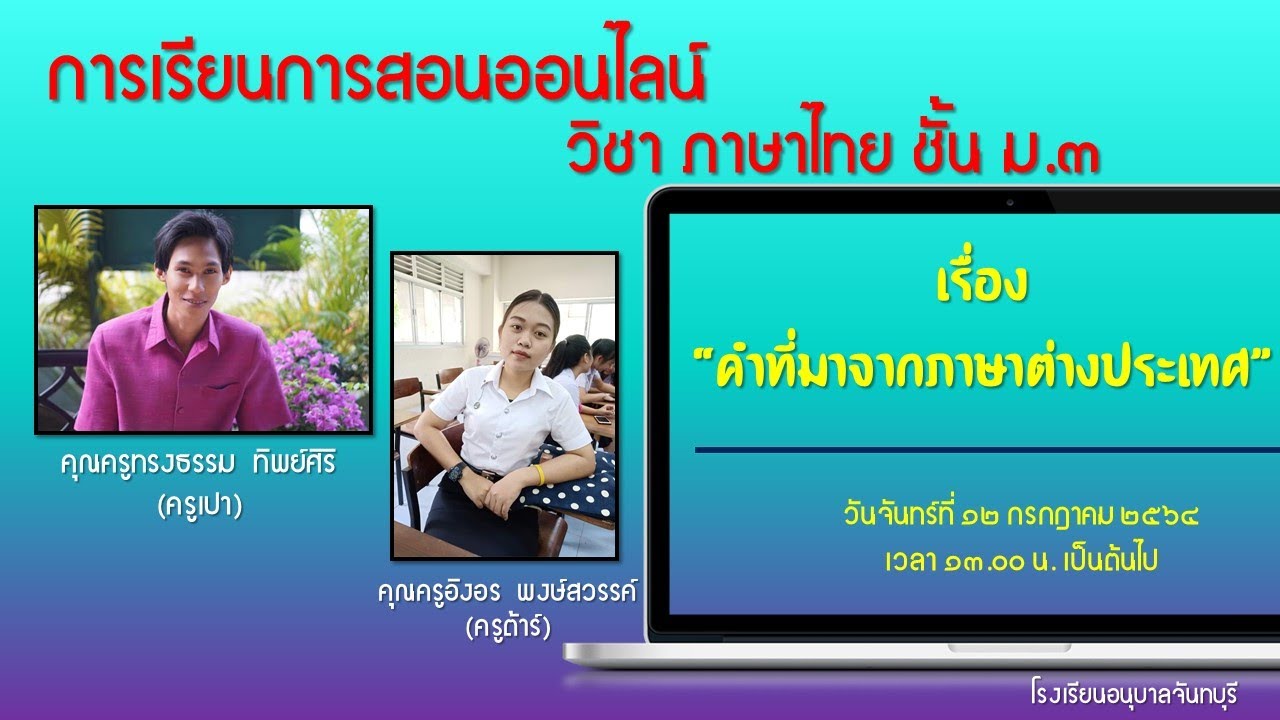 การเรียนการสอนออนไลน์
วิชา ภาษาไทย ชั้น ม.๓

คุณครูทรงธรรม ทิพย์ศิริ
(ครูเปา)

คุณครูอิงอร พงษ์สวรรค์
(ครูต้าร์)

เรื่อง
"คำที่มาจากภาษาต่างประเทศ"

วันจันทร์ที่ ๑๒ กรกฎาคม ๒๕๖๔
เวลา ๑๓.๐๐ น. เป็นต้นไป

โรงเรียนอนุบาลจันทบุรี